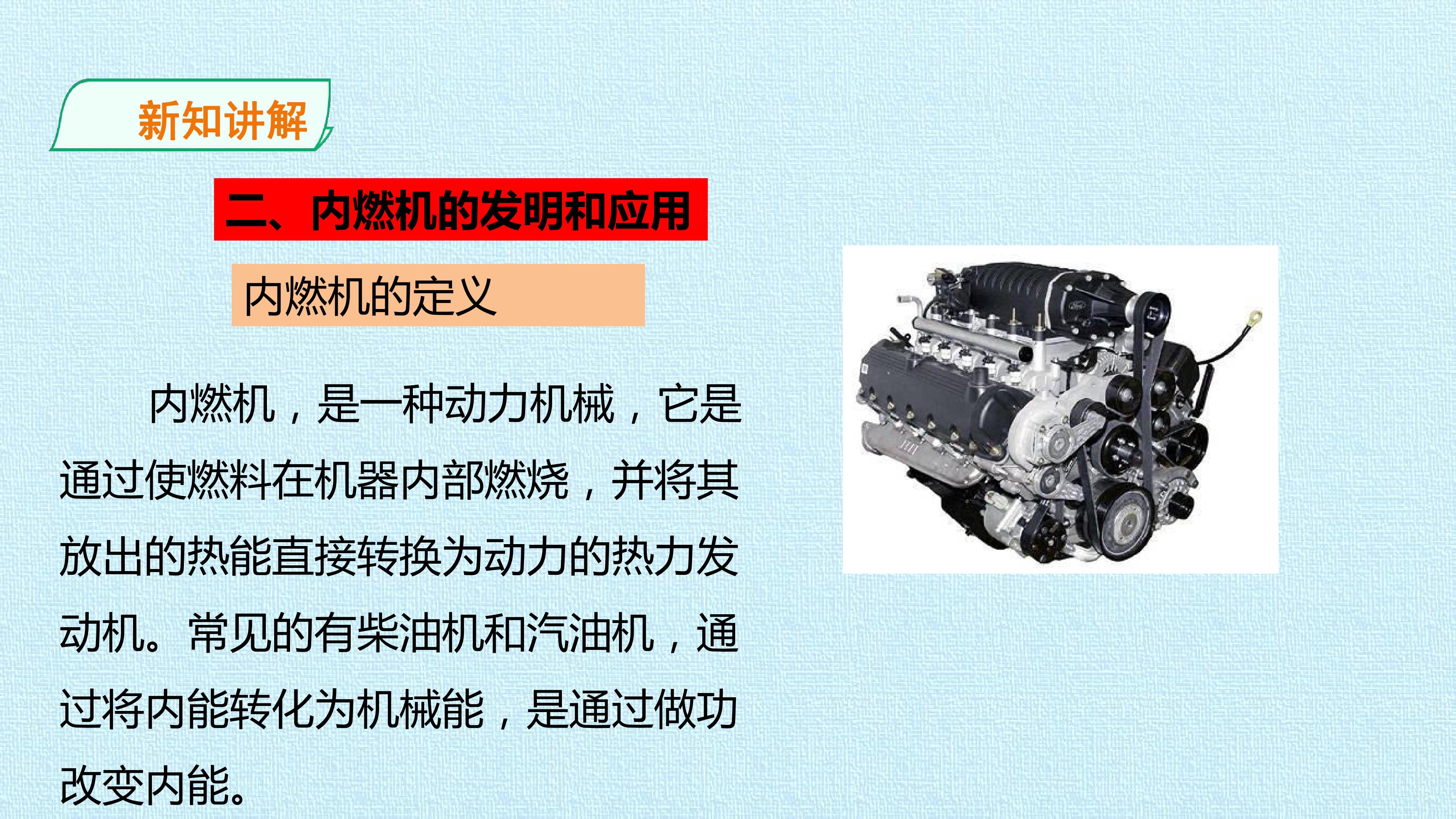 新知讲解

二、内燃机的发明和应用

内燃机的定义

内燃机，是一种动力机械，它是通过使燃料在机器内部燃烧，并将其放出的热能直接转换为动力的热力发动机。常见的有柴油机和汽油机，通过将内能转化为机械能，是通过做功改变内能。